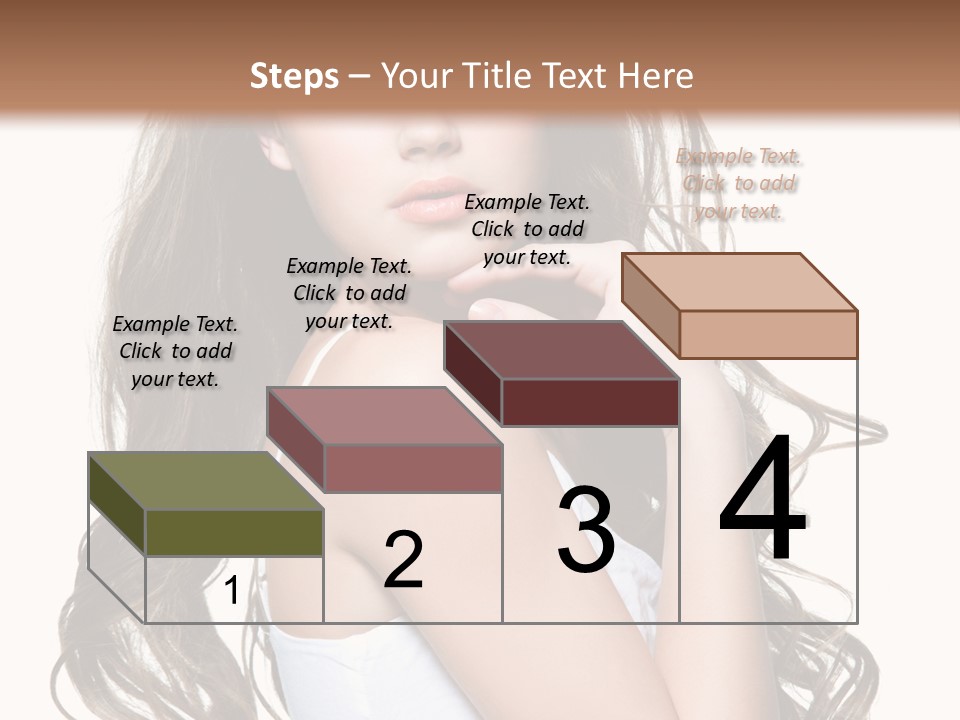 Steps – Your Title Text Here

Example Text. Click to add your text.

Example Text. Click to add your text.

Example Text. Click to add your text.

Example Text. Click to add your text.

1

2

3

4